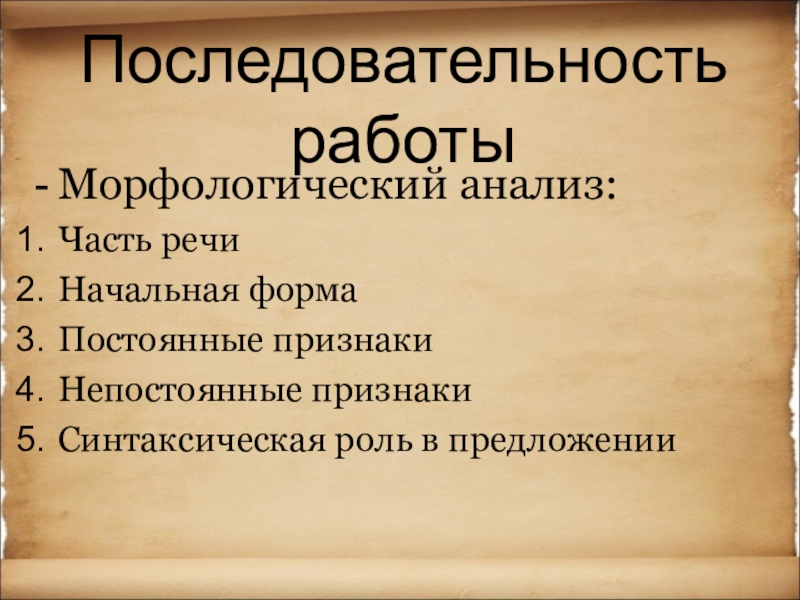 Последовательность работы

- Морфологический анализ:

1. Часть речи
2. Начальная форма
3. Постоянные признаки
4. Непостоянные признаки
5. Синтаксическая роль в предложении